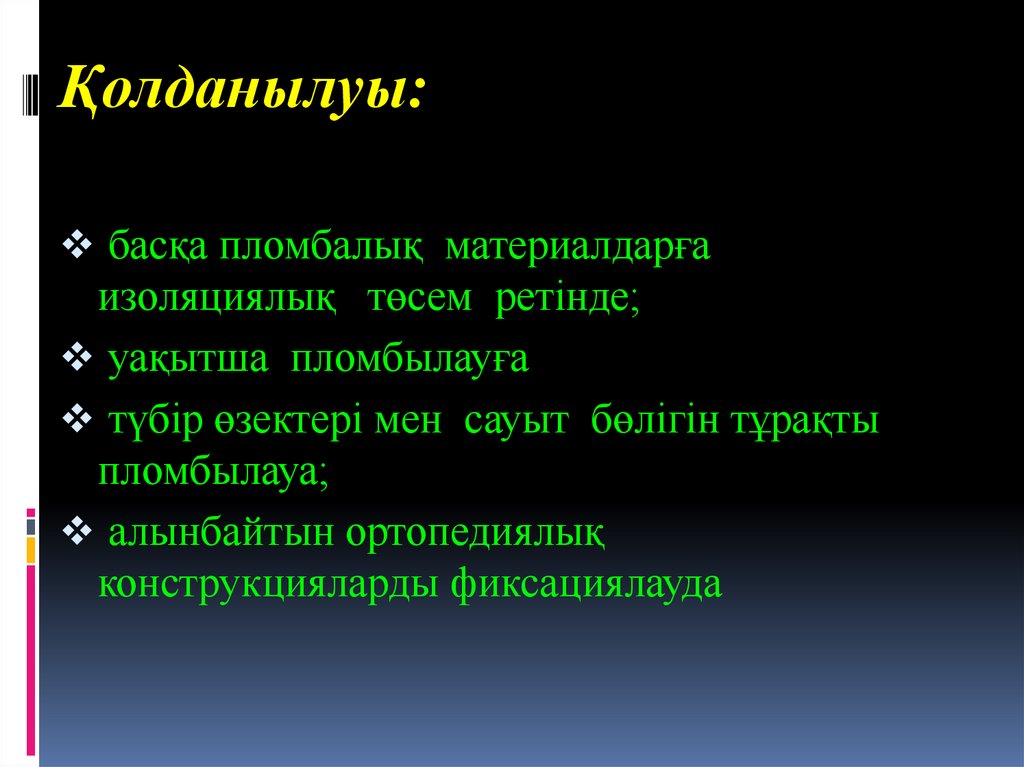 Қолданылуы:

❖ басқа пломбалық материалдарға изоляциялық төсем ретінде;

❖ уақытша пломбылауға

❖ түбір өзектері мен сауыт бөлігін тұрақты пломбылауа;

❖ алынбайтын ортопедиялық конструкцияларды фиксациялауда